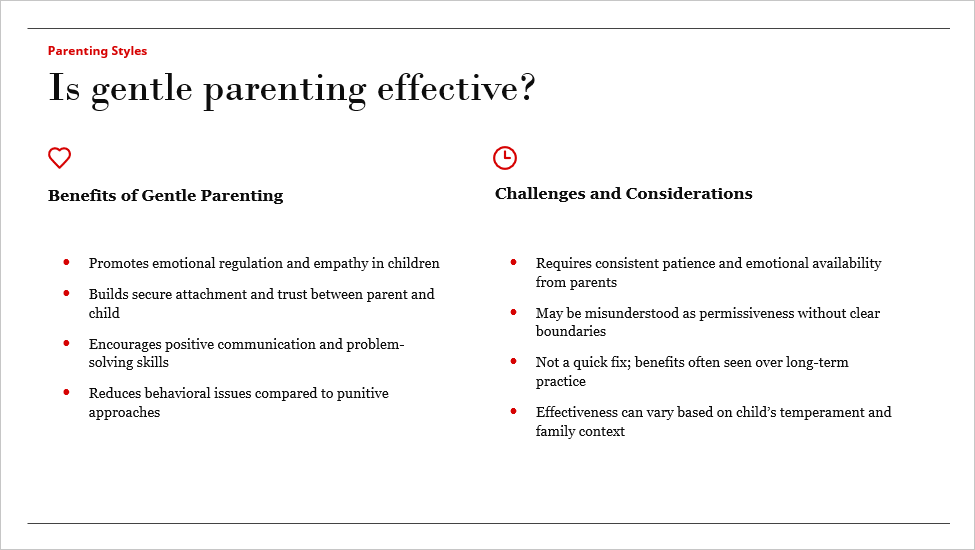 Parenting Styles

Is gentle parenting effective?

Benefits of Gentle Parenting

- Promotes emotional regulation and empathy in children
- Builds secure attachment and trust between parent and child
- Encourages positive communication and problem-solving skills
- Reduces behavioral issues compared to punitive approaches

Challenges and Considerations

- Requires consistent patience and emotional availability from parents
- May be misunderstood as permissiveness without clear boundaries
- Not a quick fix; benefits often seen over long-term practice
- Effectiveness can vary based on child's temperament and family context